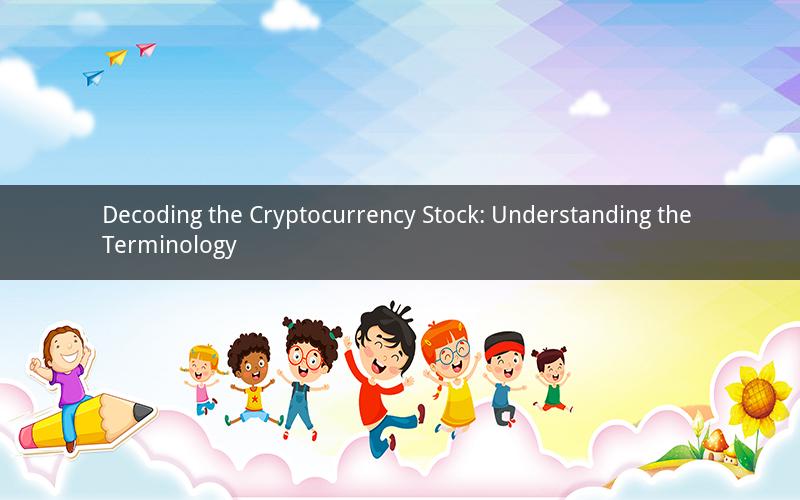 Decoding the Cryptocurrency Stock: Understanding the Terminology